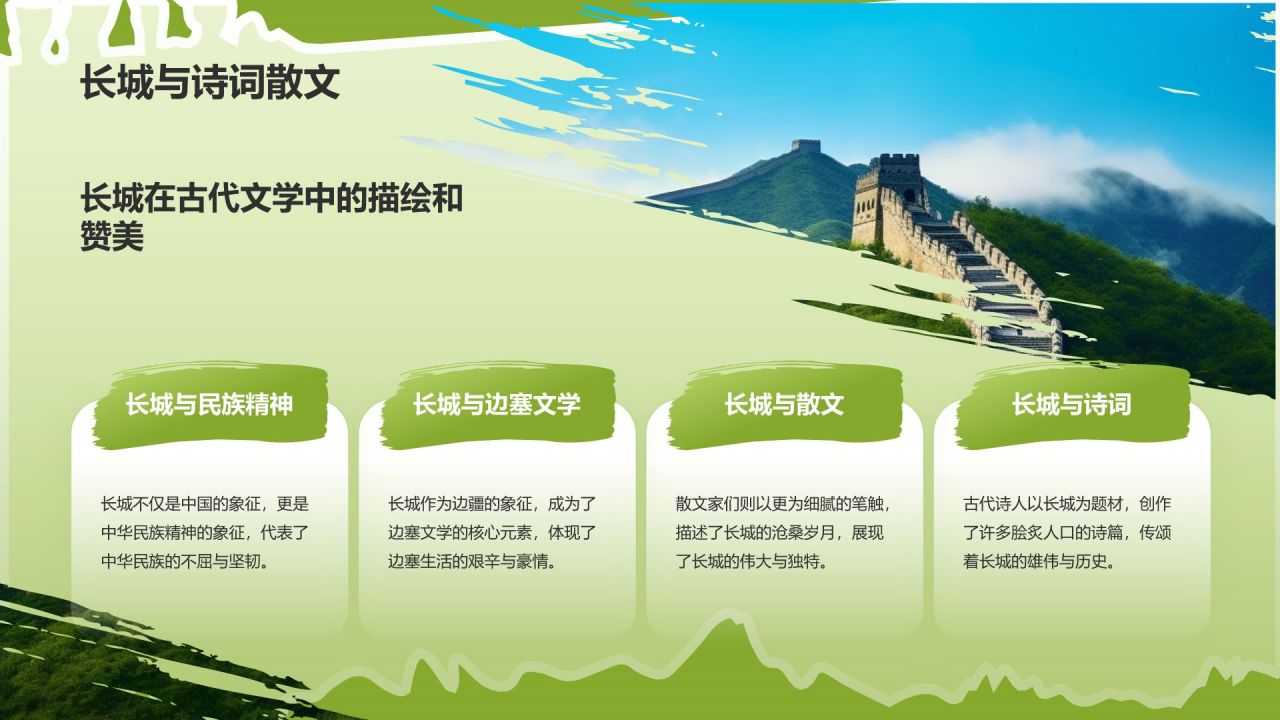 长城与诗词散文

长城在古代文学中的描绘和赞美

长城与民族精神

长城不仅是中国的象征，更是中华民族精神的象征，代表了中华民族的不屈与坚韧。

长城与边塞文学

长城作为边疆的象征，成为了边塞文学的核心元素，体现了边塞生活的艰辛与豪情。

长城与散文

散文家们则以更为细腻的笔触，描述了长城的沧桑岁月，展现了长城的伟大与独特。

长城与诗词

古代诗人以长城为题材，创作了许多脍炙人口的诗篇，传颂着长城的雄伟与历史。